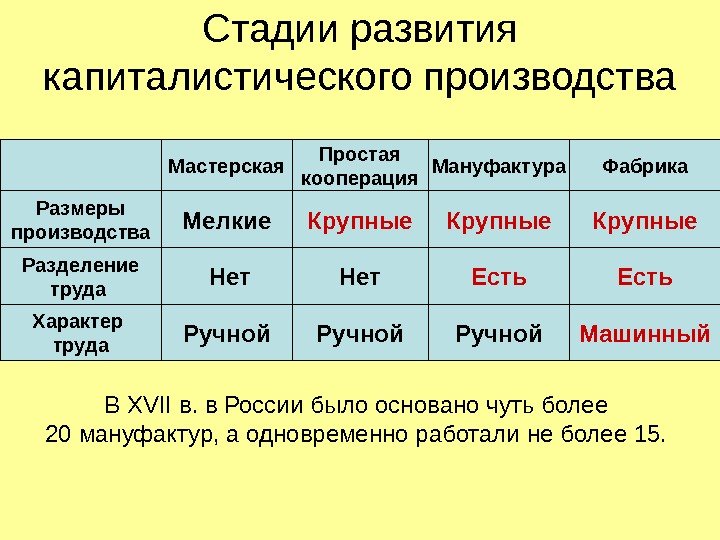 Стадии развития капиталистического производства

| | Мастерская | Простая кооперация | Мануфактура | Фабрика |
|---|---|---|---|---|
| Размеры производства | Мелкие | Крупные | Крупные | Крупные |
| Разделение труда | Нет | Нет | Есть | Есть |
| Характер труда | Ручной | Ручной | Ручной | Машинный |

В XVII в. в России было основано чуть более 20 мануфактур, а одновременно работали не более 15.